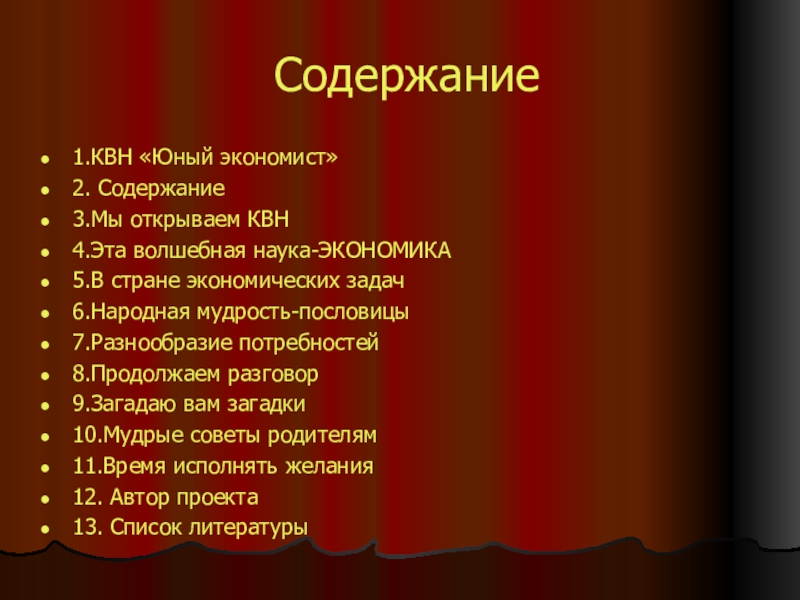 Содержание

- 1.КВН «Юный экономист»
- 2. Содержание
- 3.Мы открываем КВН
- 4.Эта волшебная наука-ЭКОНОМИКА
- 5.В стране экономических задач
- 6.Народная мудрость-пословицы
- 7.Разнообразие потребностей
- 8.Продолжаем разговор
- 9.Загадаю вам загадки
- 10.Мудрые советы родителям
- 11.Время исполнять желания
- 12. Автор проекта
- 13. Список литературы